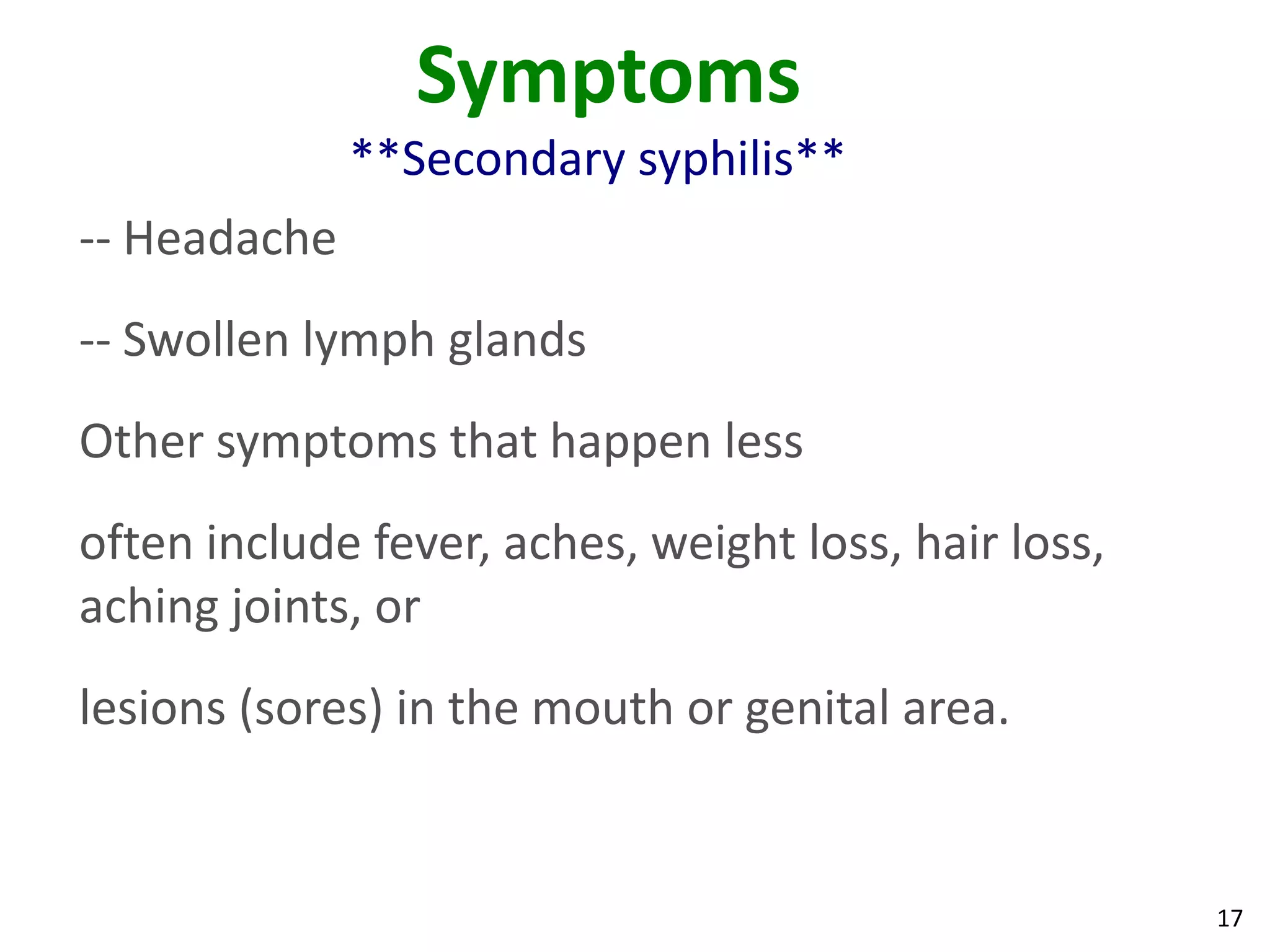 Symptoms

\*\*Secondary syphilis\*\*

-- Headache

-- Swollen lymph glands

Other symptoms that happen less

often include fever, aches, weight loss, hair loss, aching joints, or

lesions (sores) in the mouth or genital area.

17